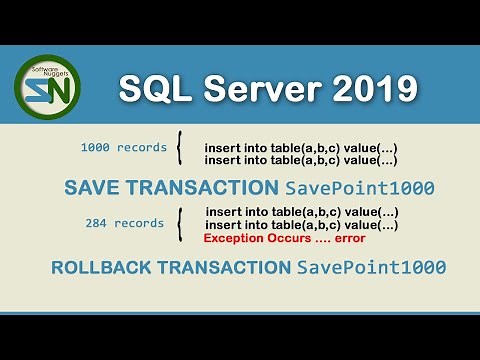 Software Nuggets
SN

SQL Server 2019

1000 records
insert into table(a,b,c) value(...)
insert into table(a,b,c) value(...)

SAVE TRANSACTION SavePoint1000

284 records
insert into table(a,b,c) value(...)
insert into table(a,b,c) value(...)
Exception Occurs .... error

ROLLBACK TRANSACTION SavePoint1000